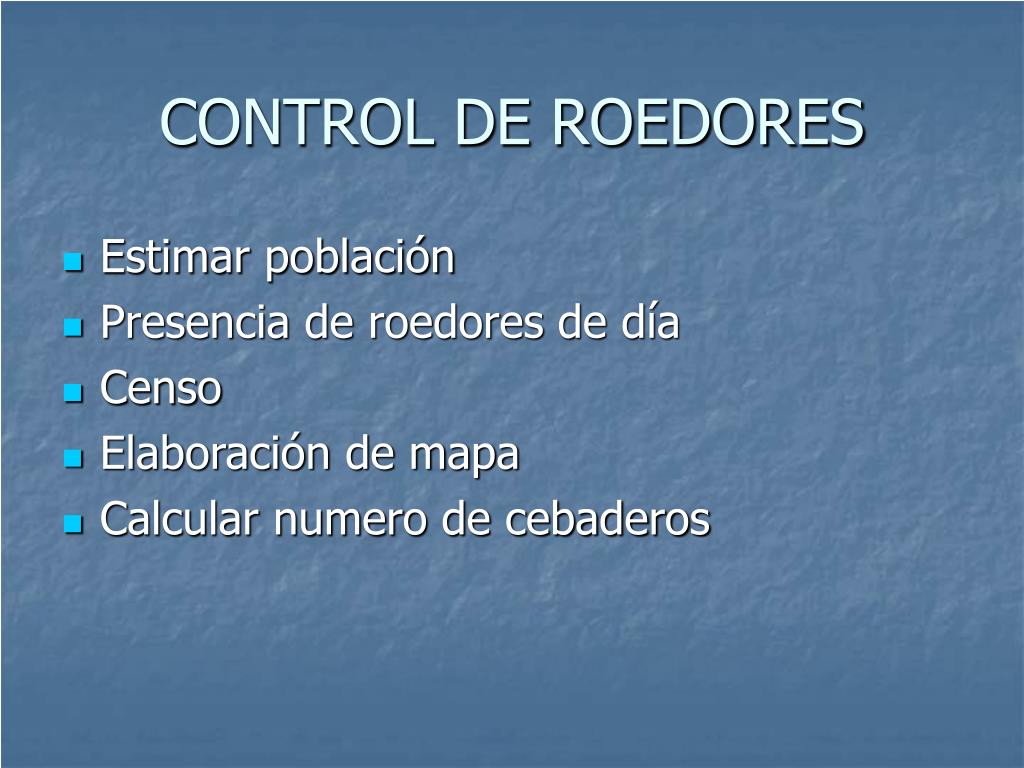 CONTROL DE ROEDORES

- Estimar población
- Presencia de roedores de día
- Censo
- Elaboración de mapa
- Calcular numero de cebaderos